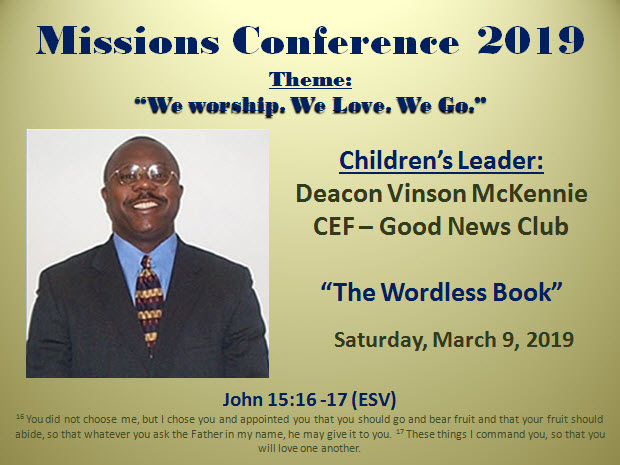 Missions Conference 2019

Theme:

"We worship. We Love. We Go."

Children's Leader:

Deacon Vinson McKennie

CEF – Good News Club

"The Wordless Book"

Saturday, March 9, 2019

John 15:16 -17 (ESV)

$^{16}$ You did not choose me, but I chose you and appointed you that you should go and bear fruit and that your fruit should abide, so that whatever you ask the Father in my name, he may give it to you. $^{17}$ These things I command you, so that you will love one another.